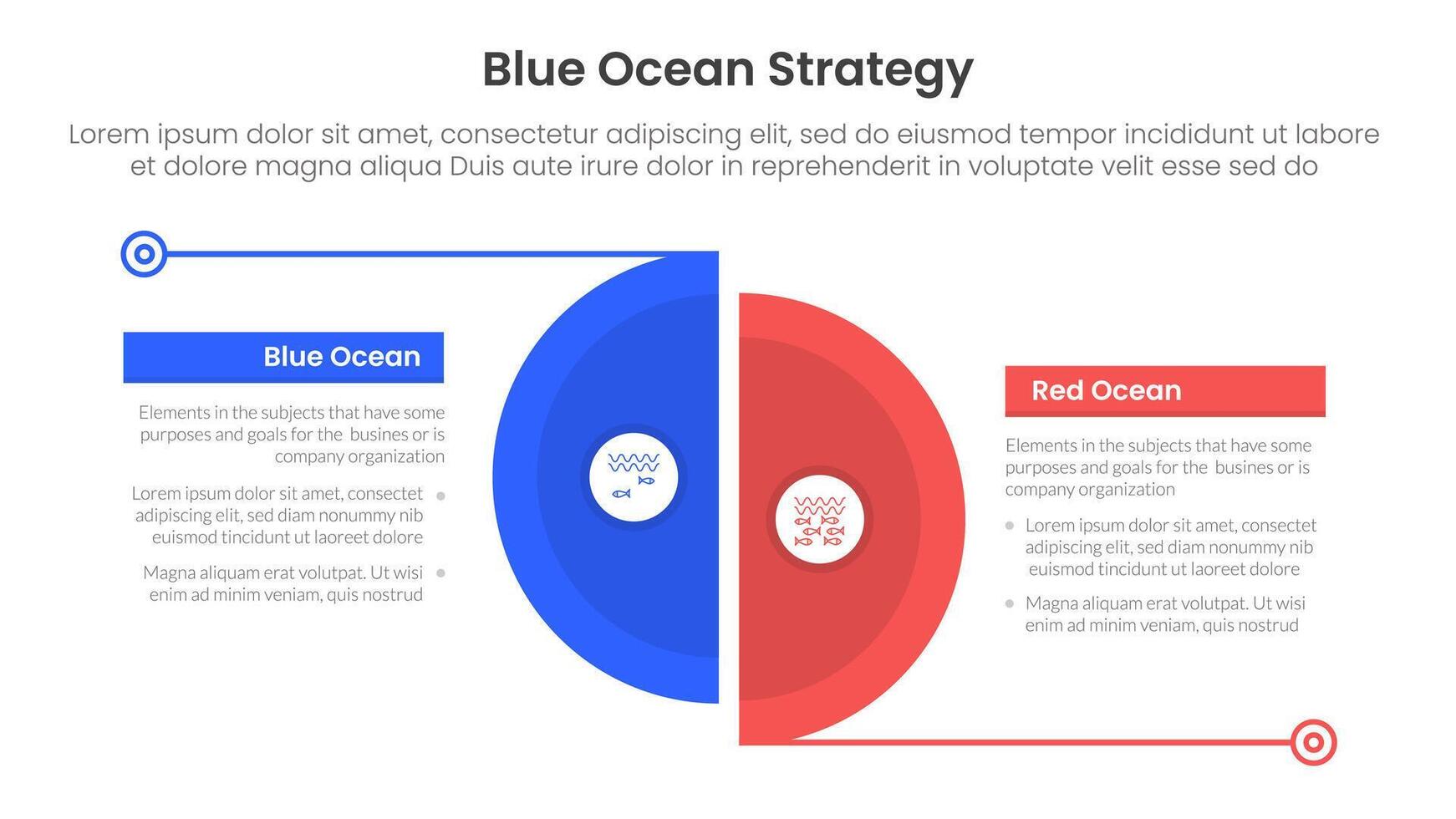 Blue Ocean Strategy

Lorem ipsum dolor sit amet, consectetur adipiscing elit, sed do eiusmod tempor incididunt ut labore et dolore magna aliqua Duis aute irure dolor in reprehenderit in voluptate velit esse sed do

Blue Ocean

Elements in the subjects that have some purposes and goals for the busines or is company organization

Lorem ipsum dolor sit amet, consectet adipiscing elit, sed diam nonummy nib euismod tincidunt ut laoreet dolore

Magna aliquam erat volutpat. Ut wisi enim ad minim veniam, quis nostrud

Red Ocean

Elements in the subjects that have some purposes and goals for the busines or is company organization

Lorem ipsum dolor sit amet, consectet adipiscing elit, sed diam nonummy nib euismod tincidunt ut laoreet dolore

Magna aliquam erat volutpat. Ut wisi enim ad minim veniam, quis nostrud